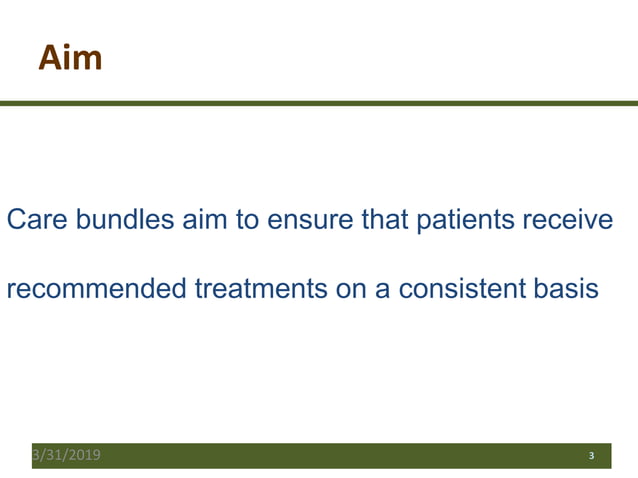 Aim

Care bundles aim to ensure that patients receive recommended treatments on a consistent basis

3/31/2019

3